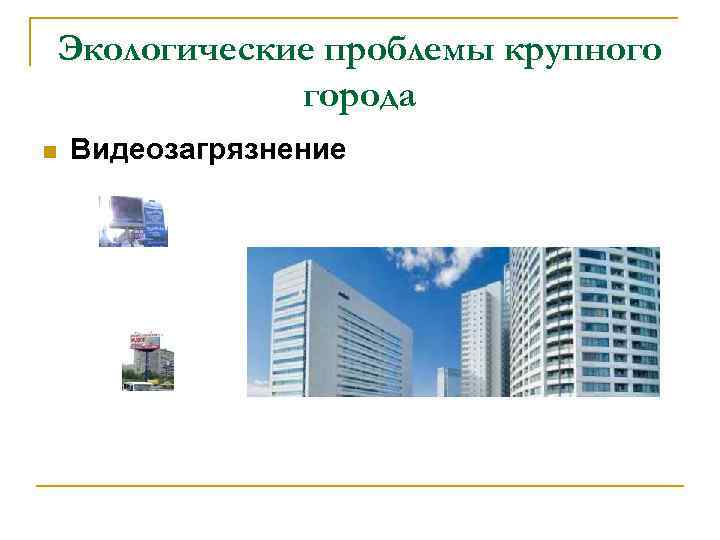 Экологические проблемы крупного города

Видеозагрязнение